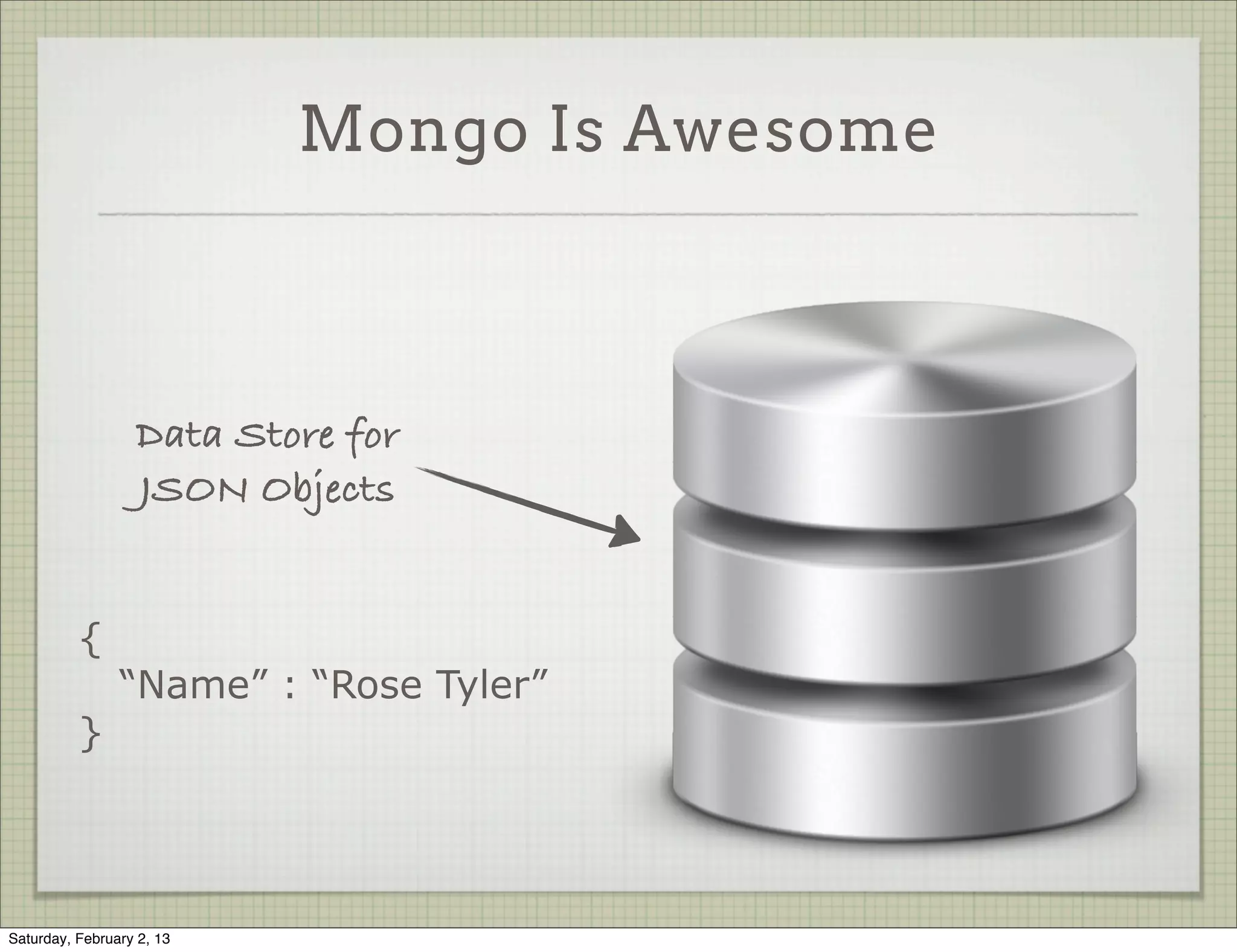 Mongo Is Awesome

Data Store for JSON Objects

{
“Name” : “Rose Tyler”
}

Saturday, February 2, 13